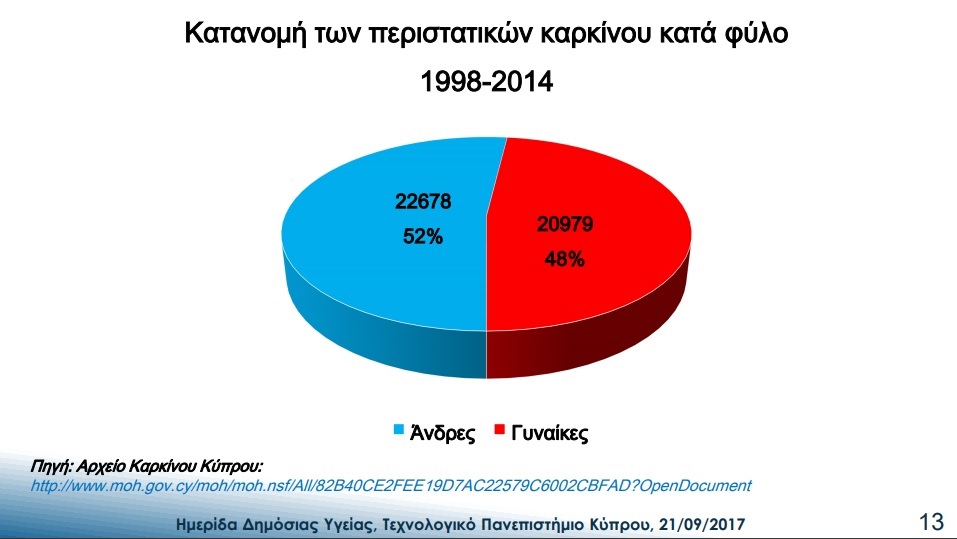 Κατανομή των περιστατικών καρκίνου κατά φύλο
1998-2014

22678
52%

20979
48%

Άνδρες Γυναίκες

Πηγή: Αρχείο Καρκίνου Κύπρου:
http://www.moh.gov.cy/moh/moh.nsf/All/82B40CE2FEE19D7AC22579C6002CBFAD?OpenDocument

Ημερίδα Δημόσιας Υγείας, Τεχνολογικό Πανεπιστήμιο Κύπρου, 21/09/2017

13